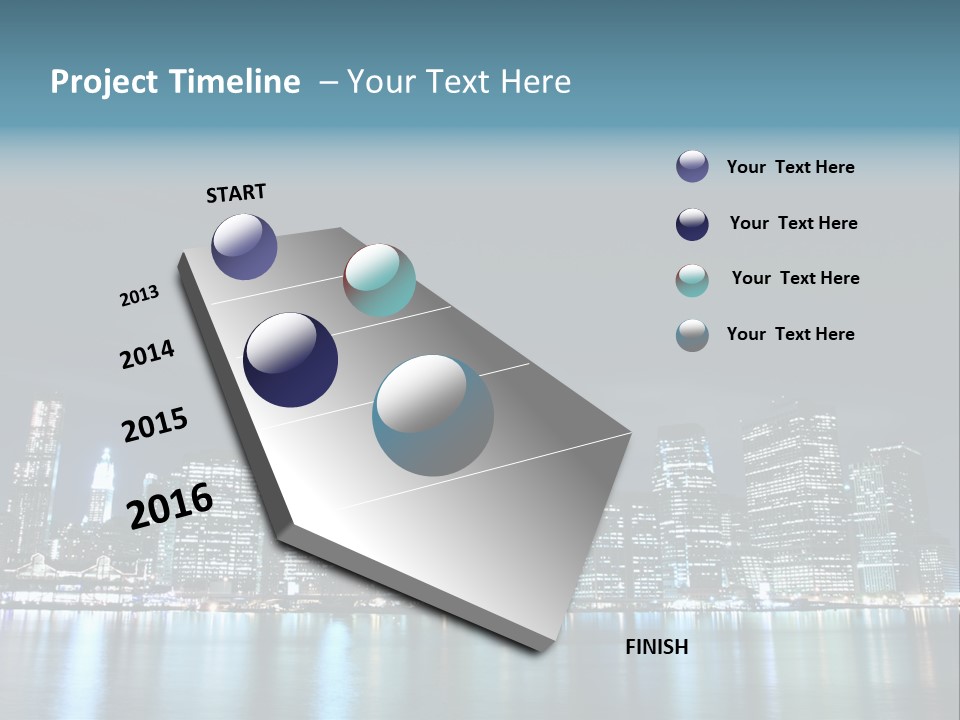 Project Timeline – Your Text Here

START

2013

2014

2015

2016

FINISH

Your Text Here

Your Text Here

Your Text Here

Your Text Here